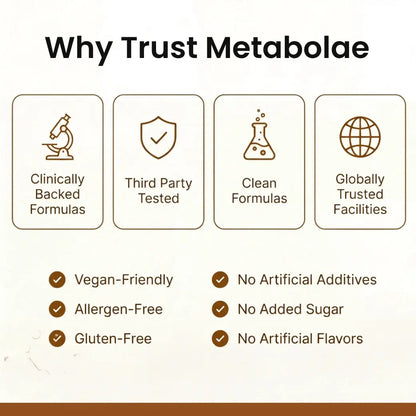 Why Trust Metabolae

Clinically
Backed
Formulas

Third Party
Tested

Clean
Formulas

Globally
Trusted
Facilities

✓ Vegan-Friendly
✓ Allergen-Free
✓ Gluten-Free

✓ No Artificial Additives
✓ No Added Sugar
✓ No Artificial Flavors